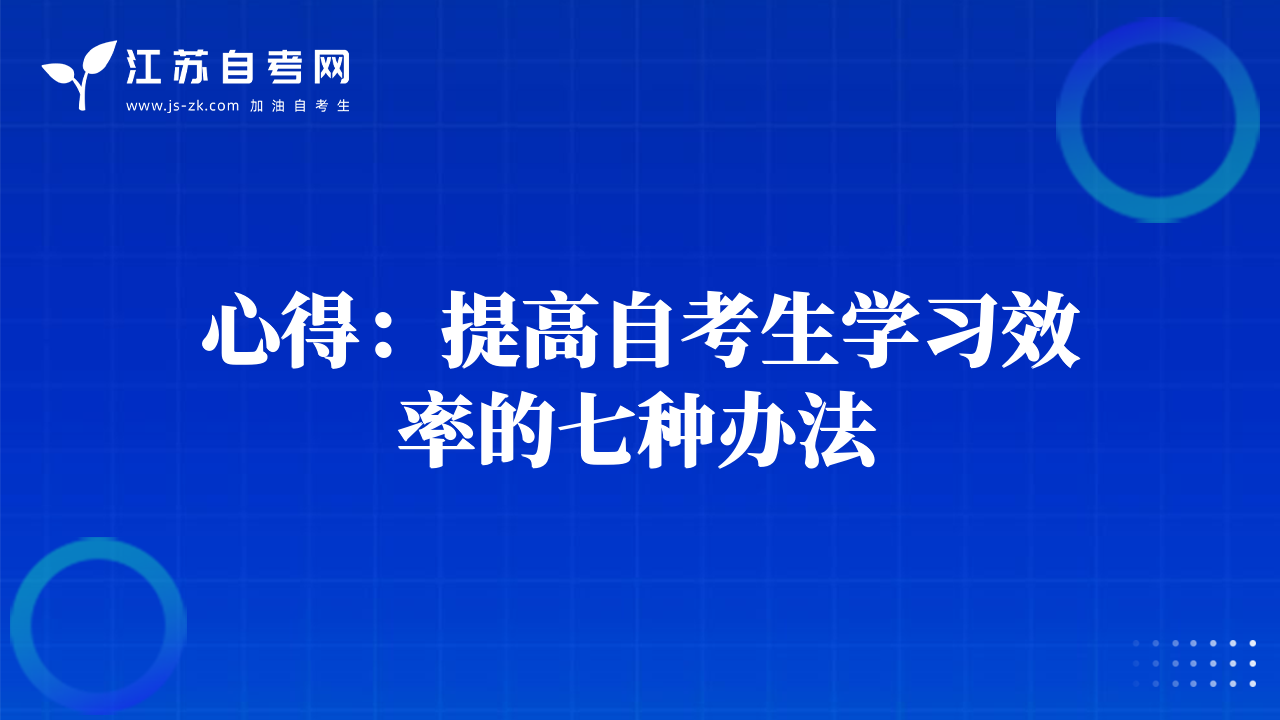 江苏自考网
www.js-zk.com 加油自考生

心得：提高自考生学习效率的七种办法